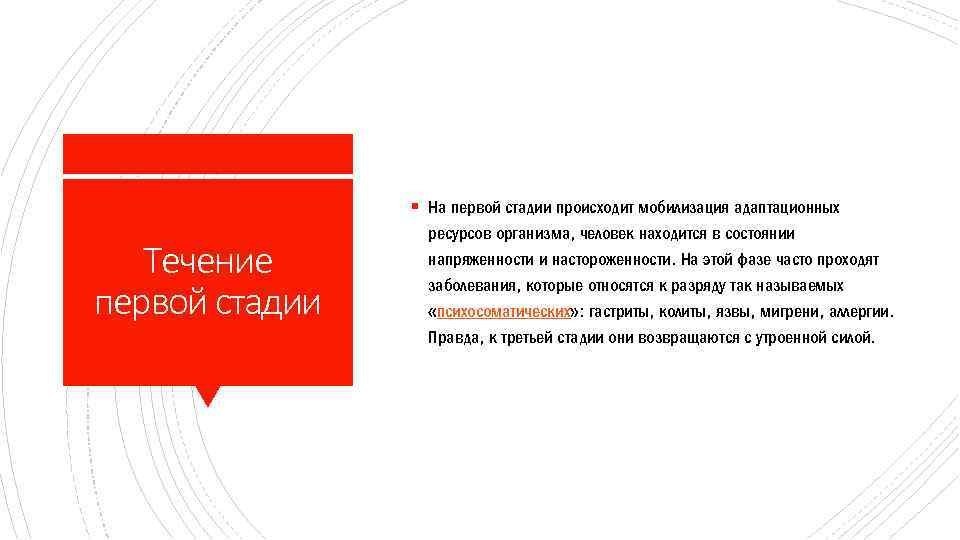 Течение первой стадии

▪ На первой стадии происходит мобилизация адаптационных ресурсов организма, человек находится в состоянии напряженности и настороженности. На этой фазе часто проходят заболевания, которые относятся к разряду так называемых «психосоматических»: гастриты, колиты, язвы, мигрени, аллергии. Правда, к третьей стадии они возвращаются с утроенной силой.